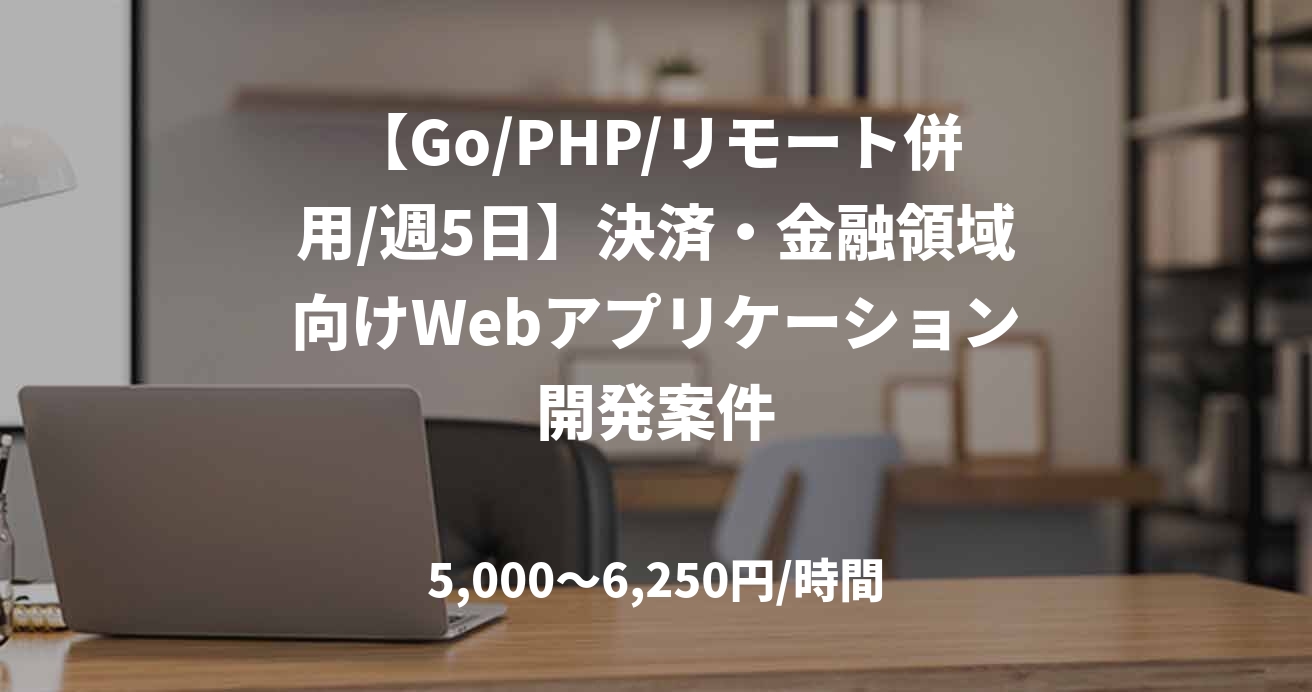 【Go/PHP/リモート併用/週5日】決済・金融領域向けWebアプリケーション開発案件

5,000〜6,250円/時間